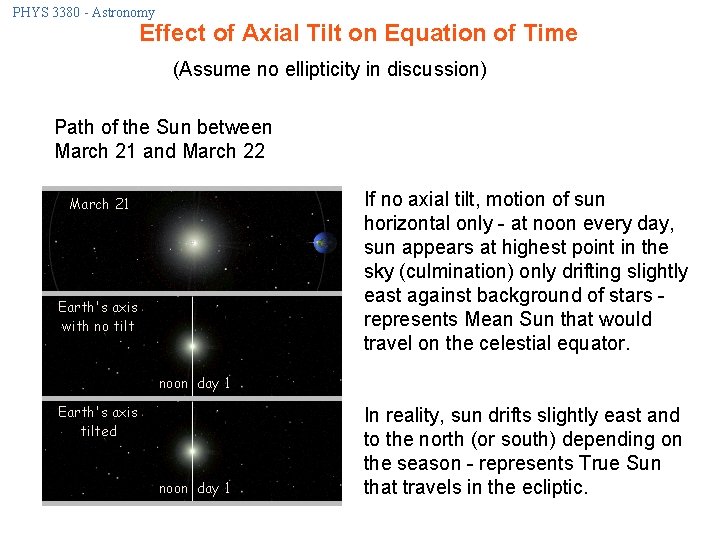 PHYS 3380 - Astronomy

Effect of Axial Tilt on Equation of Time

(Assume no ellipticity in discussion)

Path of the Sun between March 21 and March 22

March 21

Earth's axis with no tilt

noon day 1

Earth's axis tilted

noon day 1

If no axial tilt, motion of sun horizontal only - at noon every day, sun appears at highest point in the sky (culmination) only drifting slightly east against background of stars - represents Mean Sun that would travel on the celestial equator.

In reality, sun drifts slightly east and to the north (or south) depending on the season - represents True Sun that travels in the ecliptic.